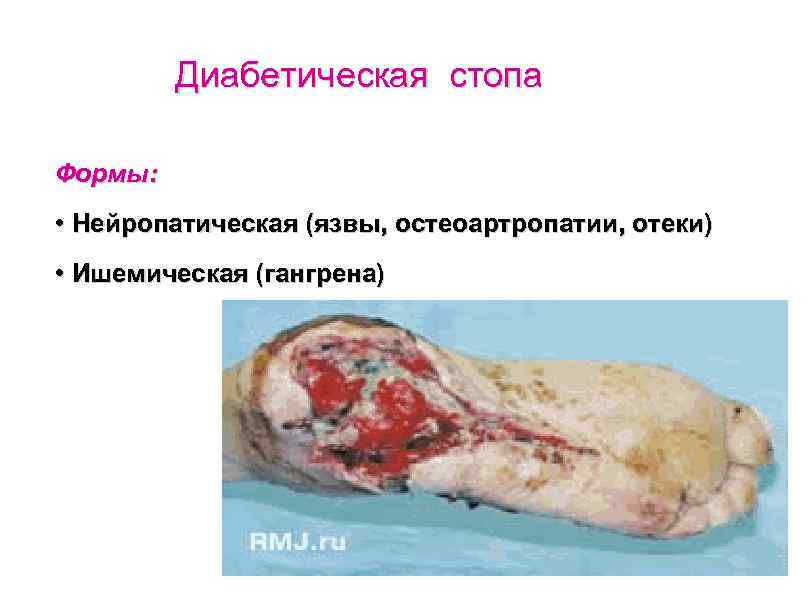 Диабетическая стопа

Формы:

• Нейропатическая (язвы, остеоартропатии, отеки)

• Ишемическая (гангрена)

RMJ.ru